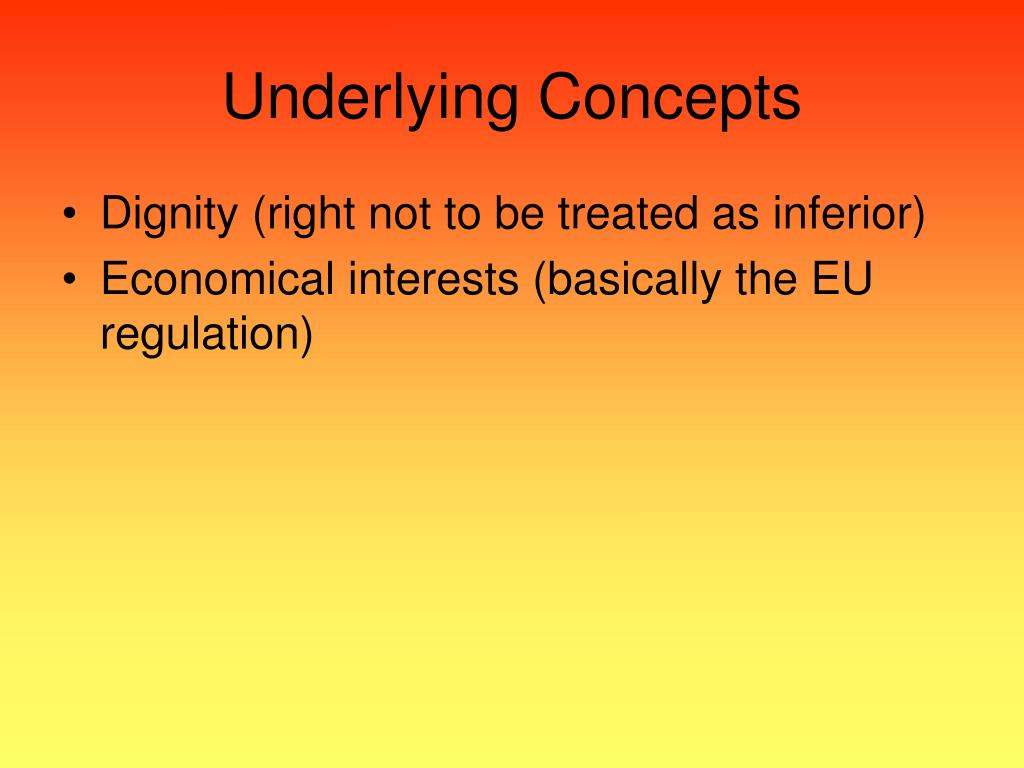 Underlying Concepts

• Dignity (right not to be treated as inferior)
• Economical interests (basically the EU regulation)